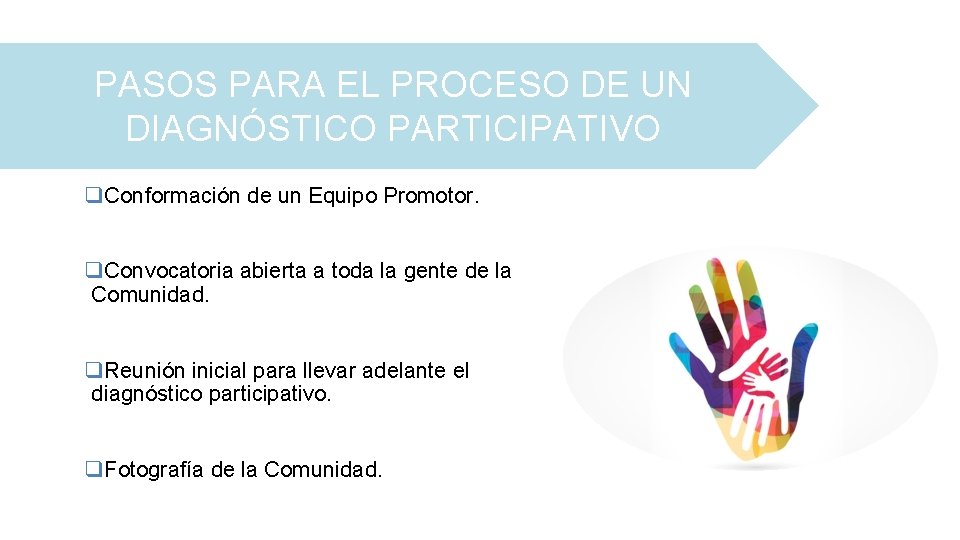 PASOS PARA EL PROCESO DE UN DIAGNÓSTICO PARTICIPATIVO

❑Conformación de un Equipo Promotor.

❑Convocatoria abierta a toda la gente de la Comunidad.

❑Reunión inicial para llevar adelante el diagnóstico participativo.

❑Fotografía de la Comunidad.